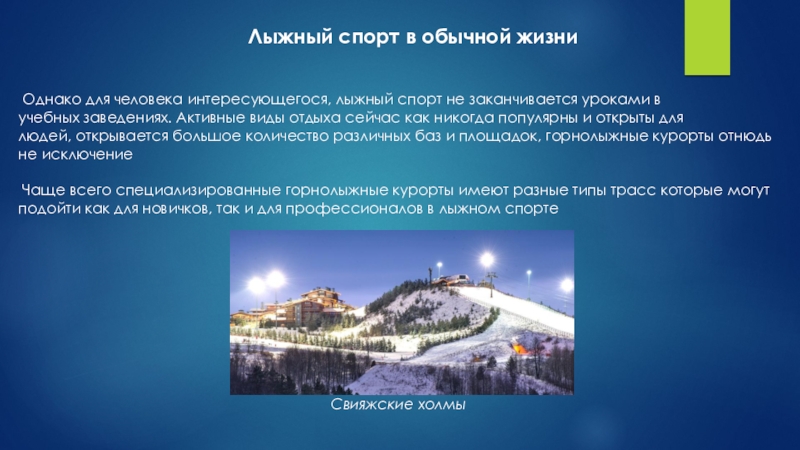 Лыжный спорт в обычной жизни

Однако для человека интересующегося, лыжный спорт не заканчивается уроками в учебных заведениях. Активные виды отдыха сейчас как никогда популярны и открыты для людей, открывается большое количество различных баз и площадок, горнолыжные курорты отнюдь не исключение

Чаще всего специализированные горнолыжные курорты имеют разные типы трасс которые могут подойти как для новичков, так и для профессионалов в лыжном спорте

Свияжские холмы